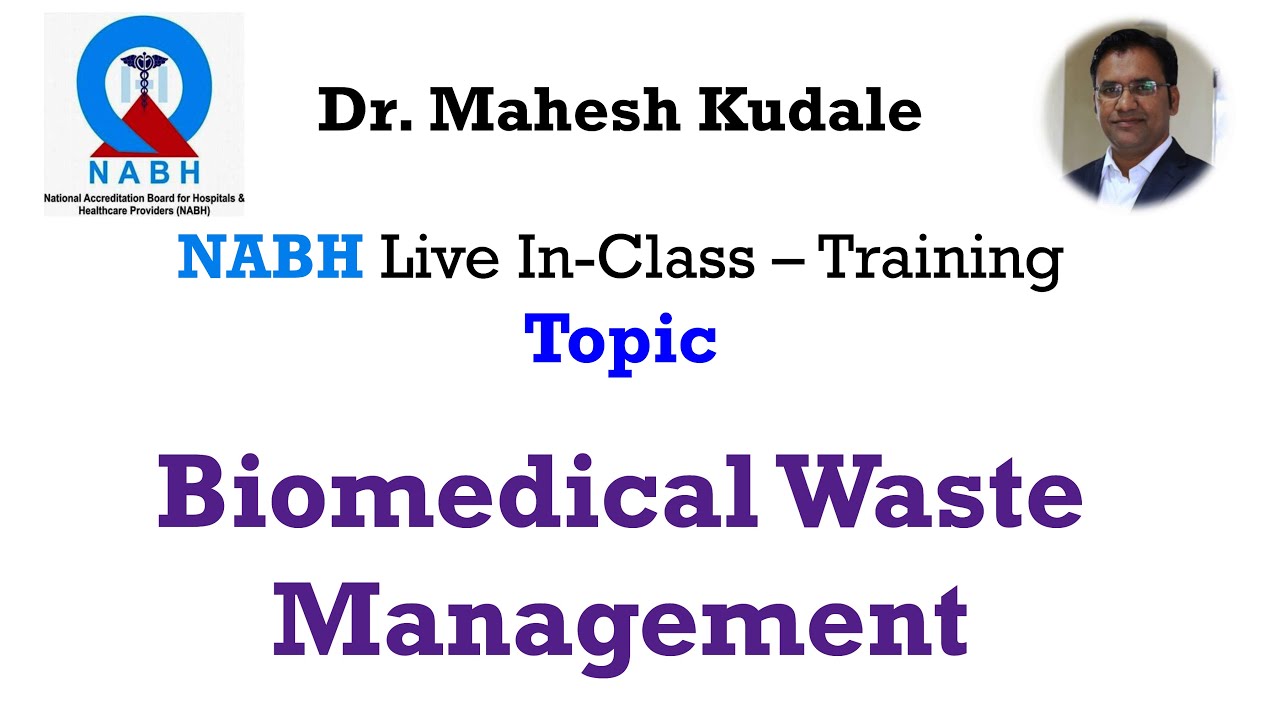 NABH
National Accreditation Board for Hospitals & Healthcare Providers (NABH)

Dr. Mahesh Kudale

NABH Live In-Class – Training
Topic

Biomedical Waste Management